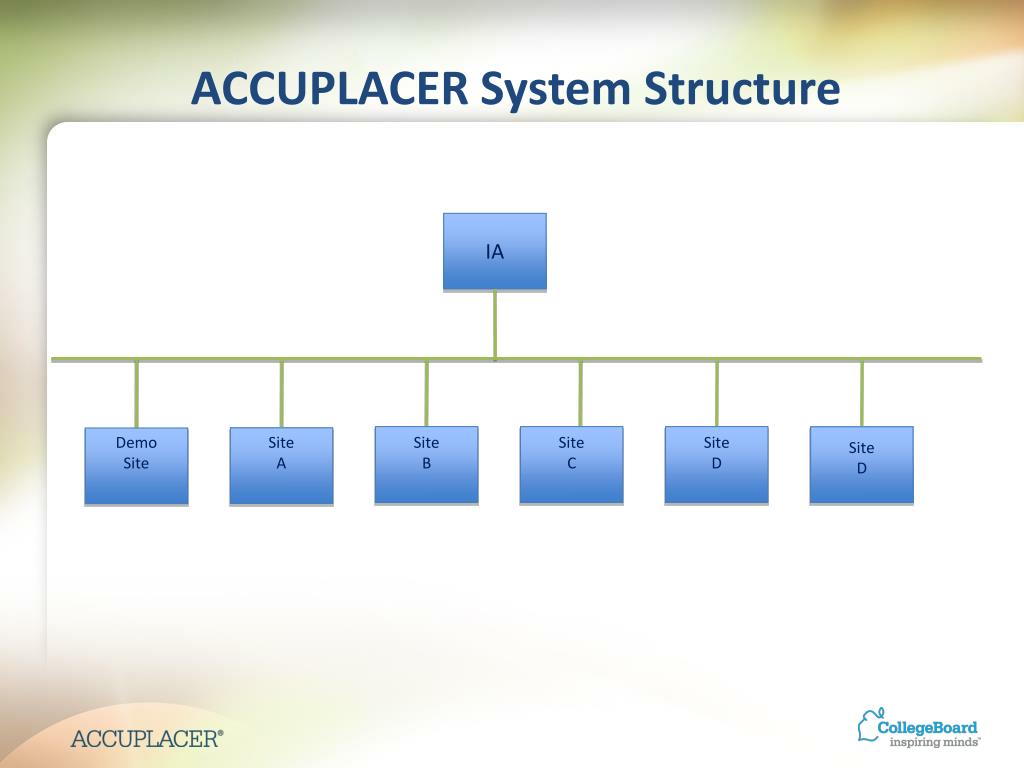 ACCUPLACER System Structure

IA

Demo Site

Site A

Site B

Site C

Site D

Site D

ACCUPLACER®

CollegeBoard
inspiring minds™